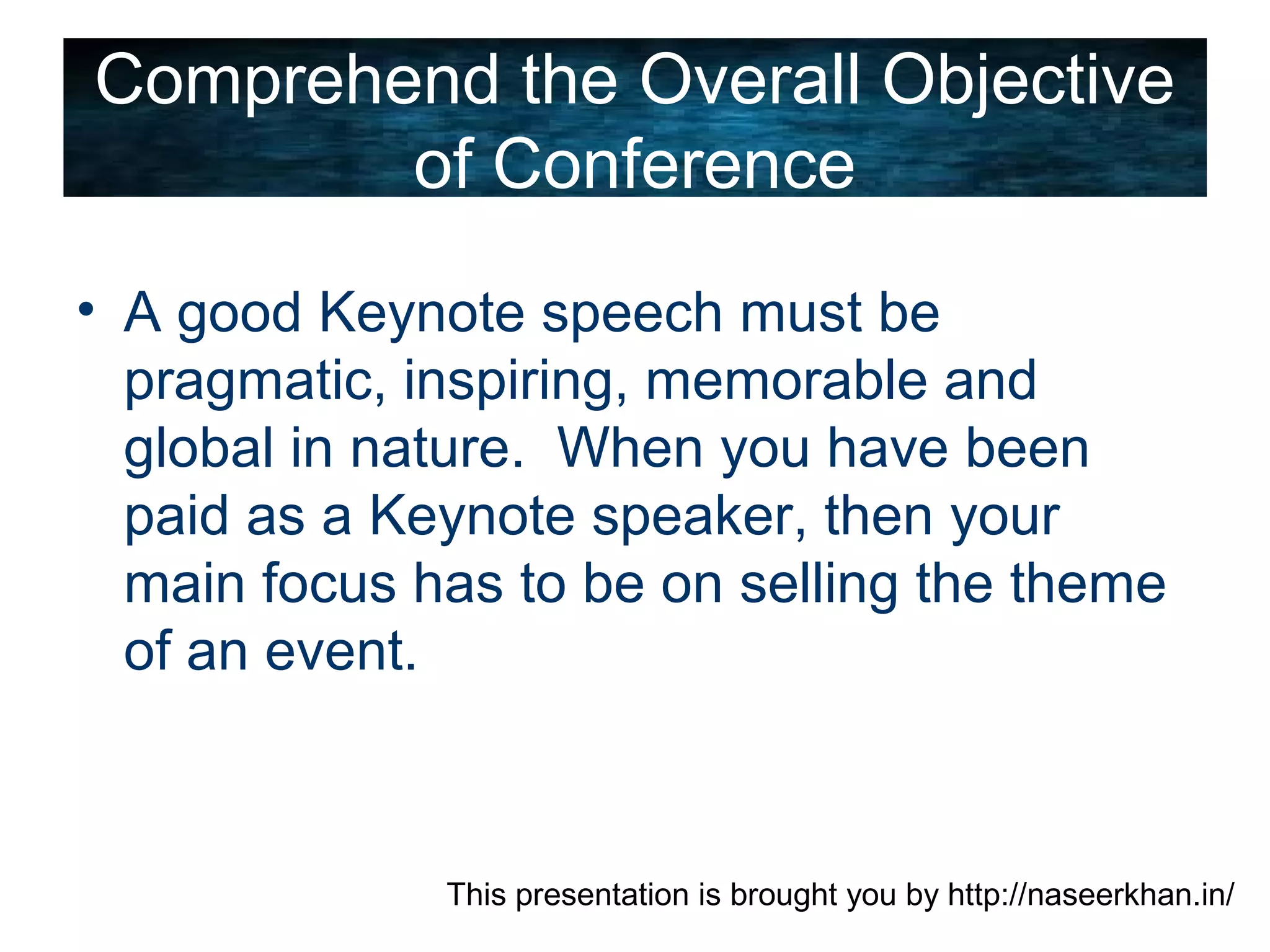 Comprehend the Overall Objective of Conference

• A good Keynote speech must be pragmatic, inspiring, memorable and global in nature.  When you have been paid as a Keynote speaker, then your main focus has to be on selling the theme of an event.

This presentation is brought you by http://naseerkhan.in/